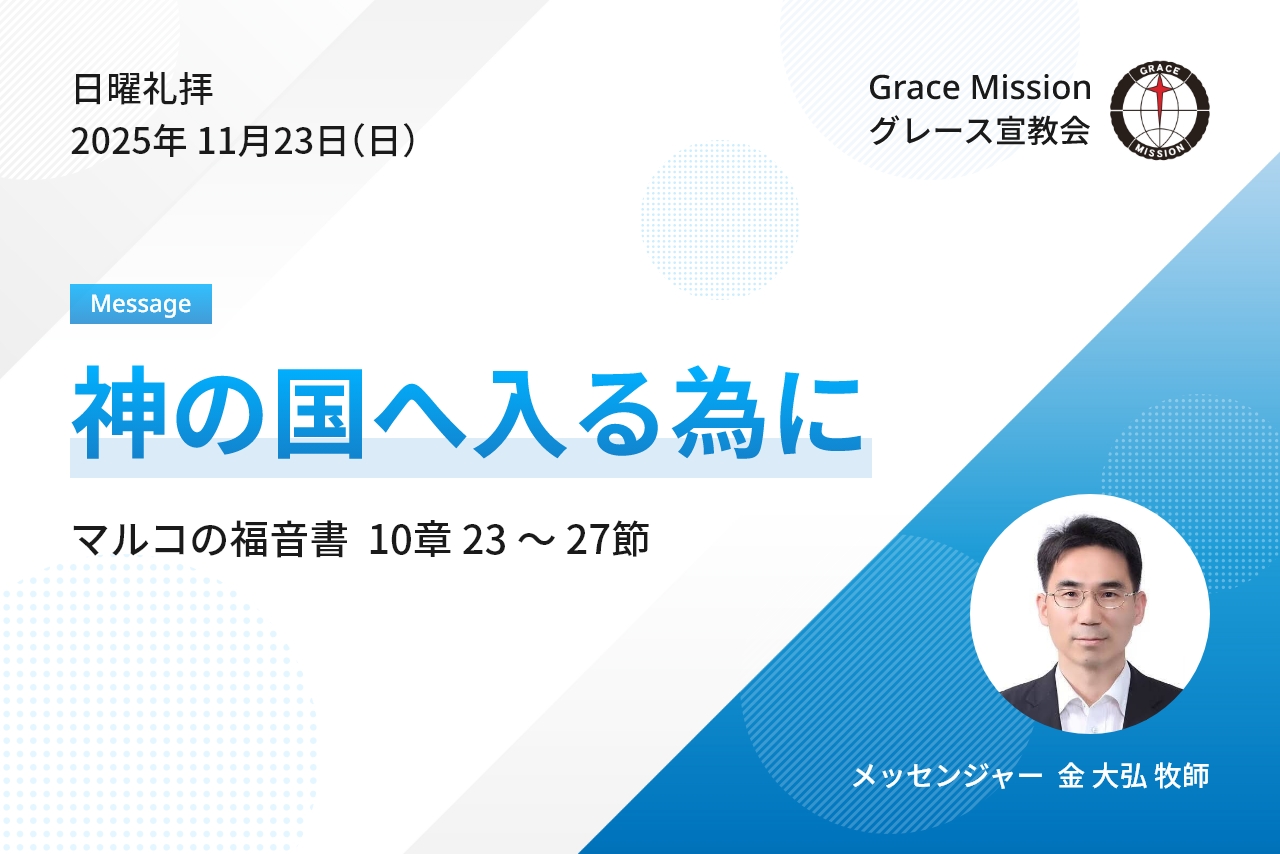 日曜礼拝
2025年 11月23日（日）

Grace Mission
グレース宣教会

GRACE
MISSION

Message

神の国へ入る為に

マルコの福音書 10章 23 ～ 27節

メッセンジャー 金 大弘 牧師